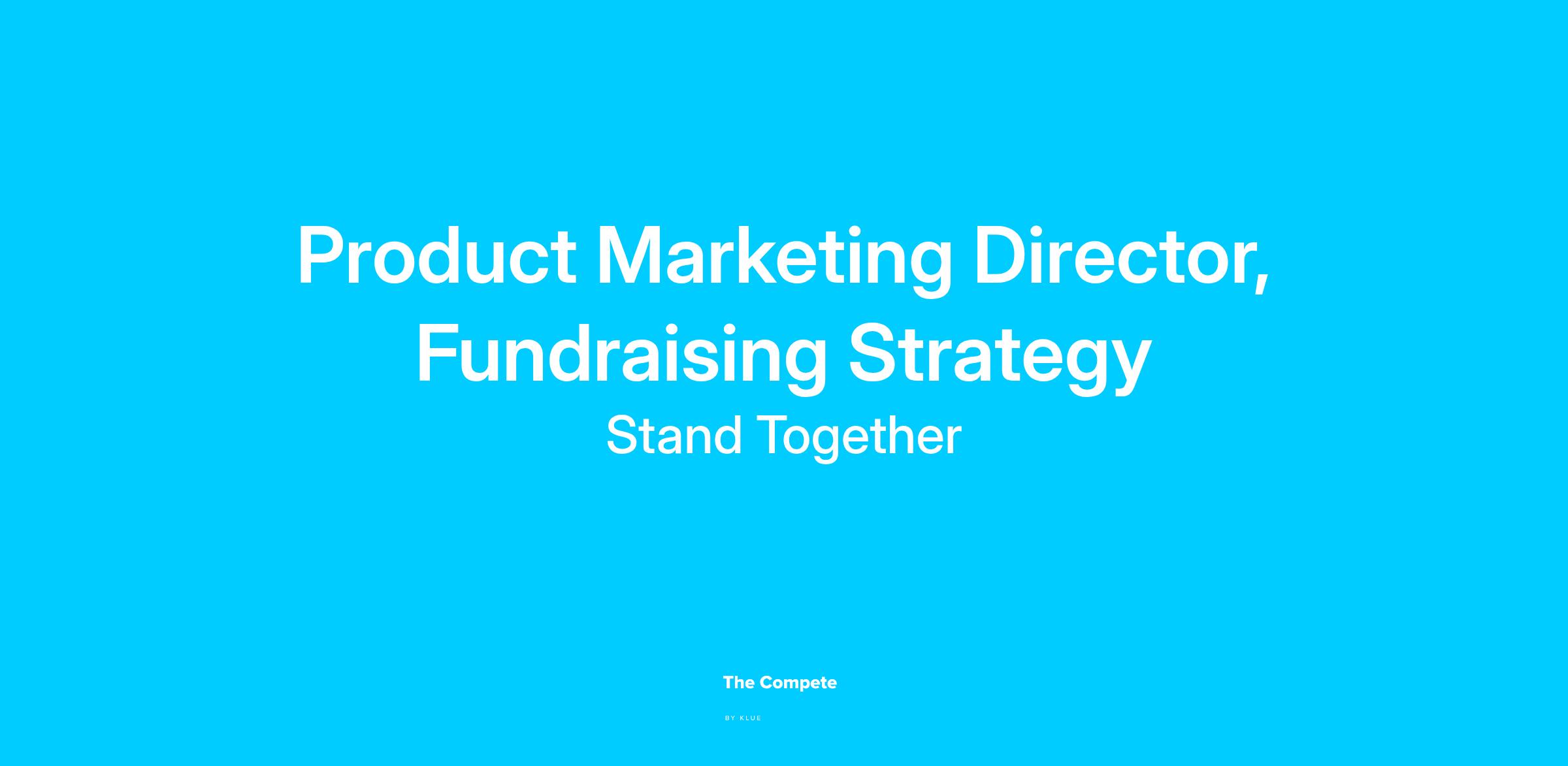 Product Marketing Director, Fundraising Strategy

Stand Together

The Compete

BY KLUE